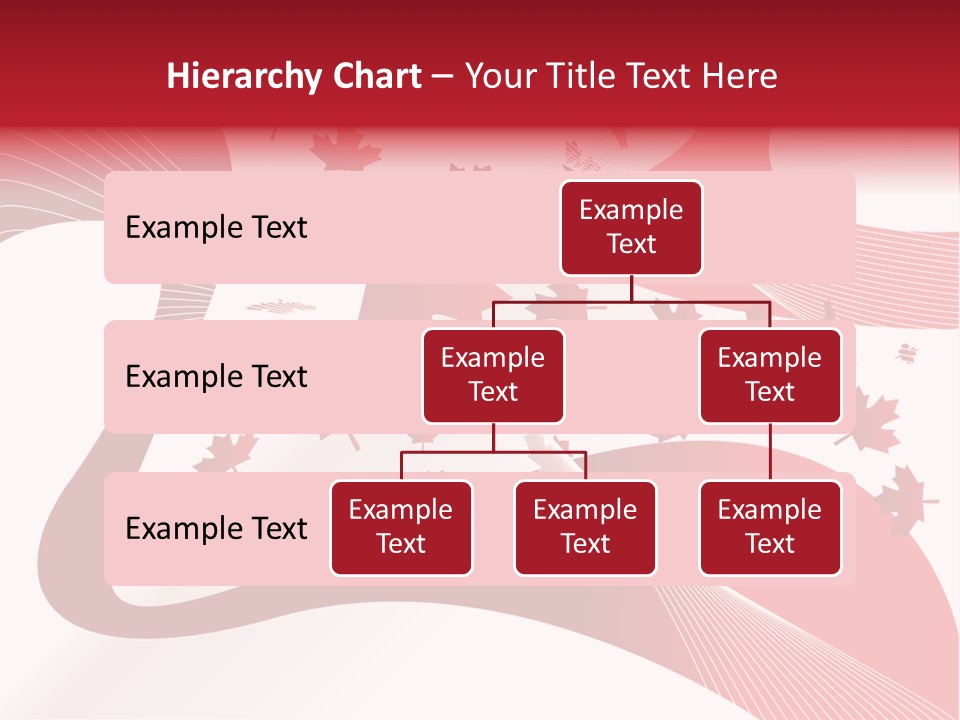 Hierarchy Chart – Your Title Text Here

Example Text

Example Text

Example Text

Example Text

Example Text

Example Text

Example Text

Example Text

Example Text